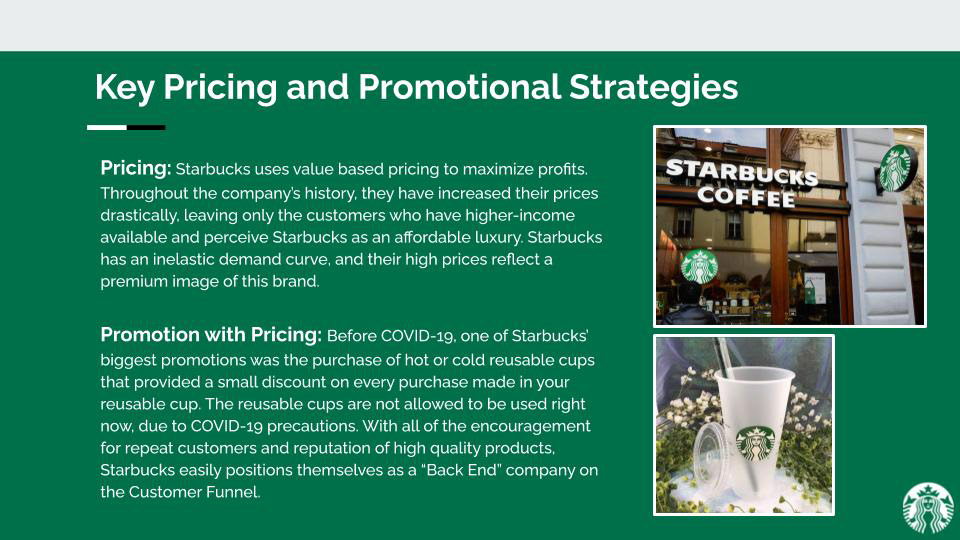 Key Pricing and Promotional Strategies

Pricing: Starbucks uses value based pricing to maximize profits. Throughout the company's history, they have increased their prices drastically, leaving only the customers who have higher-income available and perceive Starbucks as an affordable luxury. Starbucks has an inelastic demand curve, and their high prices reflect a premium image of this brand.

Promotion with Pricing: Before COVID-19, one of Starbucks' biggest promotions was the purchase of hot or cold reusable cups that provided a small discount on every purchase made in your reusable cup. The reusable cups are not allowed to be used right now, due to COVID-19 precautions. With all of the encouragement for repeat customers and reputation of high quality products, Starbucks easily positions themselves as a "Back End" company on the Customer Funnel.

STARBUCKS COFFEE